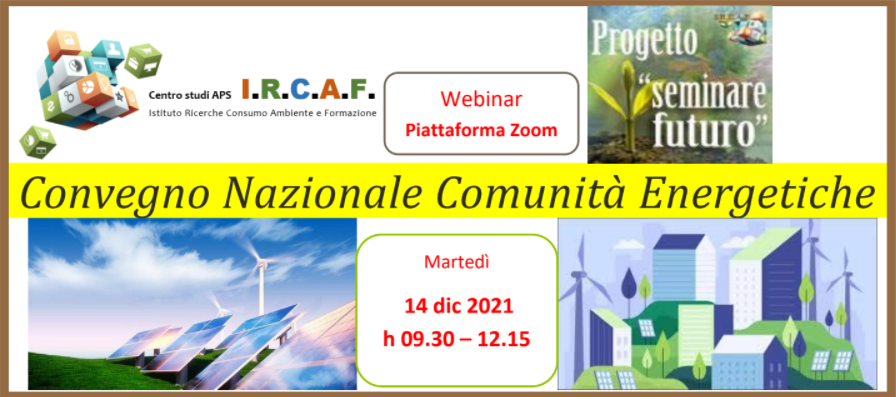 Centro studi APS I.R.C.A.F.
Istituto Ricerche Consumo Ambiente e Formazione

Webinar
Piattaforma Zoom

Progetto "seminare futuro"

Convegno Nazionale Comunità Energetiche

Martedì
14 dic 2021
h 09.30 – 12.15